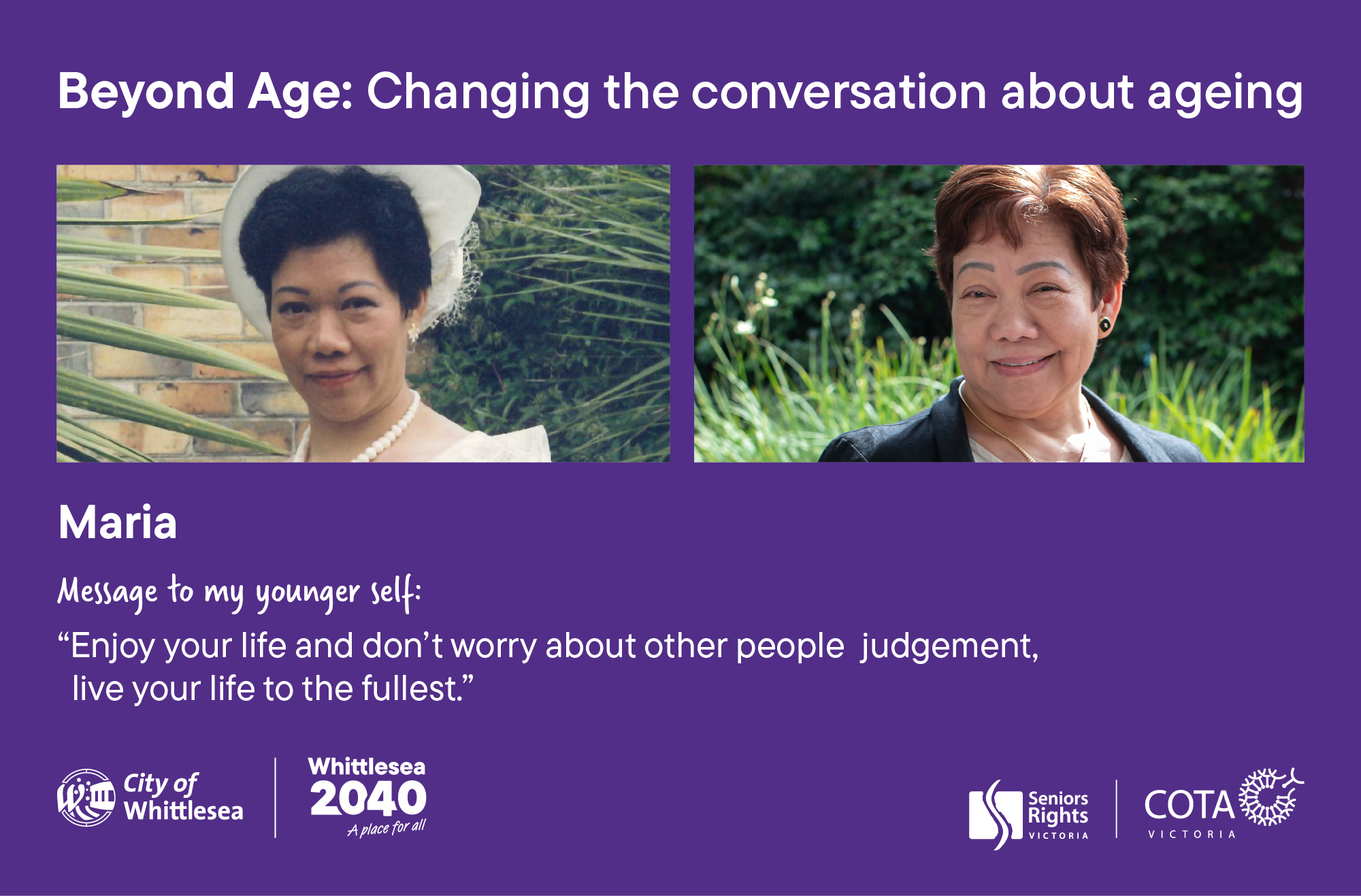 Beyond Age: Changing the conversation about ageing

Maria

Message to my younger self:

"Enjoy your life and don't worry about other people judgement, live your life to the fullest."

City of Whittlesea

Whittlesea 2040 A place for all

Seniors Rights VICTORIA

COTA VICTORIA